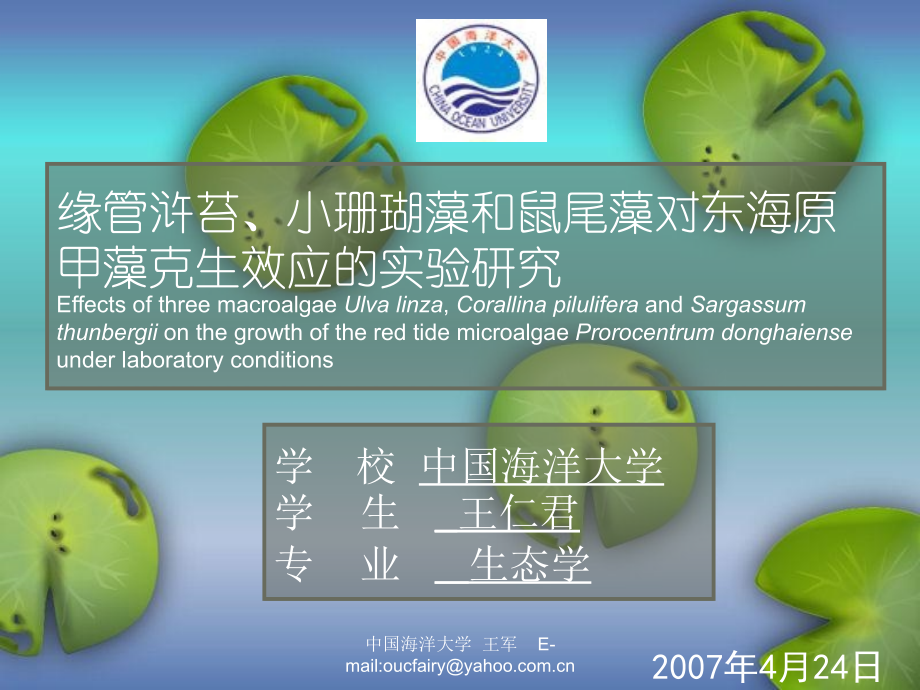 中国海洋大学
1924
CHINA OCEAN UNIVERSITY

缘管浒苔、小珊瑚藻和鼠尾藻对东海原甲藻克生效应的实验研究

Effects of three macroalgae Ulva linza, Corallina pilulifera and Sargassum thunbergii on the growth of the red tide microalgae Prorocentrum donghaiense under laboratory conditions

学 校 中国海洋大学
学 生 王仁君
专 业 生态学

中国海洋大学 王军 E-mail:oucfairy@yahoo.com.cn

2007年4月24日